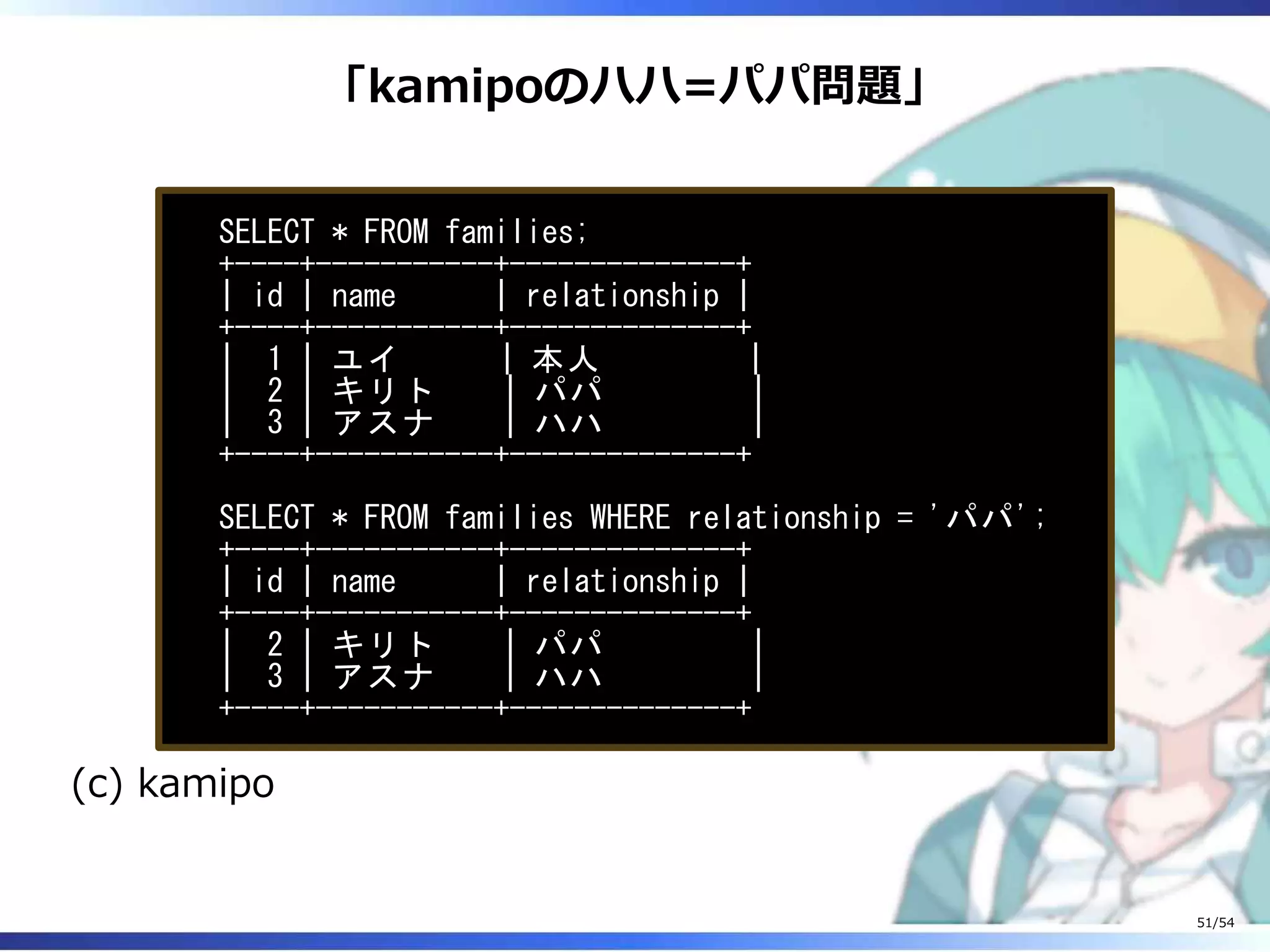 「kamipoのハハ=パパ問題」

SELECT * FROM families;

| id | name | relationship |
|---|---|---|
| 1 | ユイ | 本人 |
| 2 | キリト | パパ |
| 3 | アスナ | ハハ |

SELECT * FROM families WHERE relationship = 'パパ';

| id | name | relationship |
|---|---|---|
| 2 | キリト | パパ |
| 3 | アスナ | ハハ |

(c) kamipo

51/54